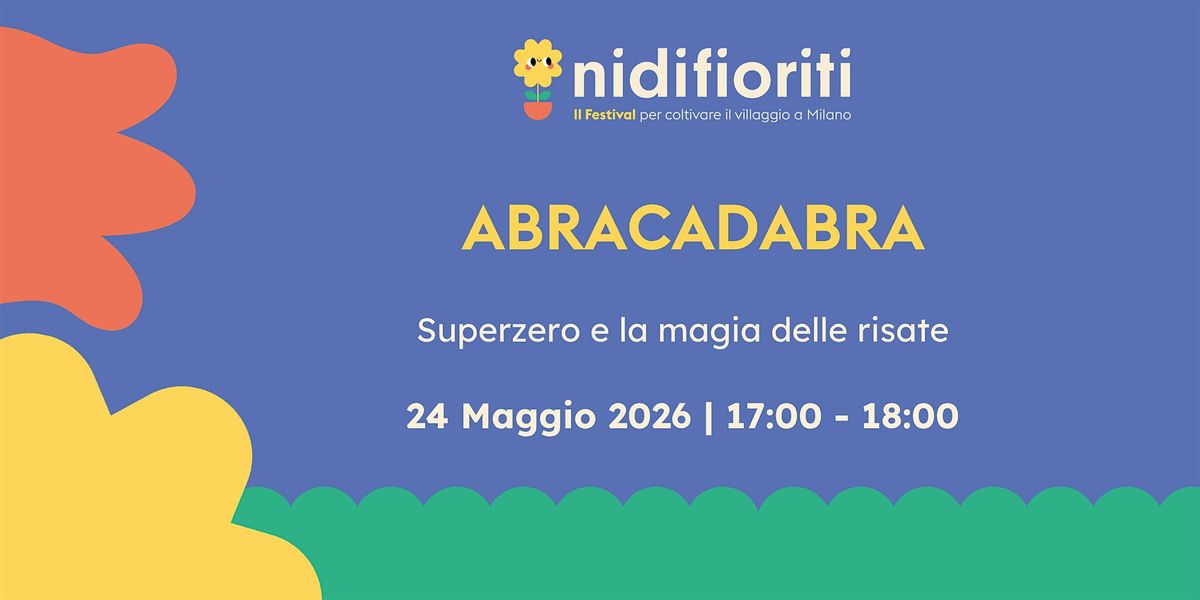 nidifioriti
Il Festival per coltivare il villaggio a Milano

ABRACADABRA

Superzero e la magia delle risate

24 Maggio 2026 | 17:00 - 18:00